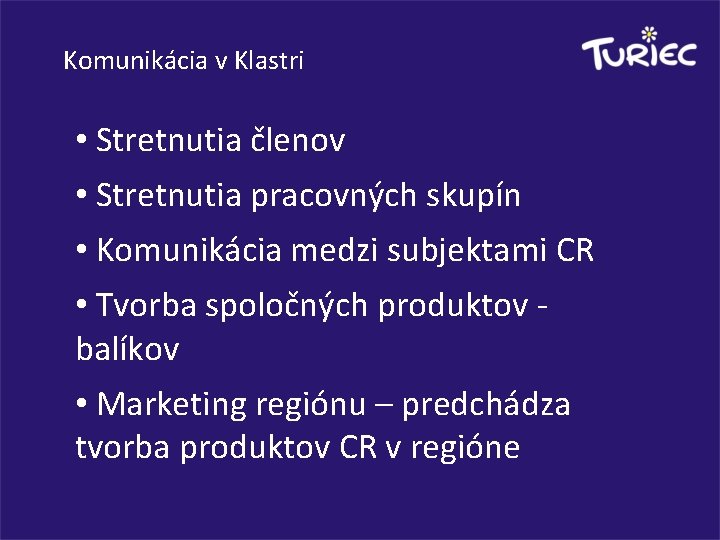 Komunikácia v Klastri

TURIEC

• Stretnutia členov

• Stretnutia pracovných skupín

• Komunikácia medzi subjektami CR

• Tvorba spoločných produktov - balíkov

• Marketing regiónu – predchádza tvorba produktov CR v regióne